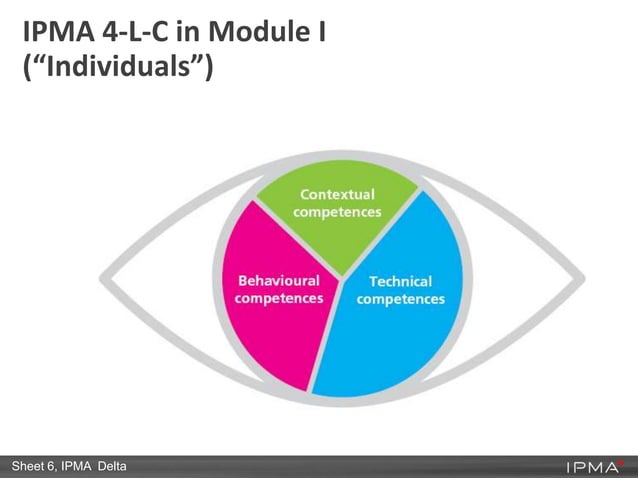 IPMA 4-L-C in Module I
(“Individuals”)

Contextual competences

Behavioural competences

Technical competences

Sheet 6, IPMA Delta

IPMA